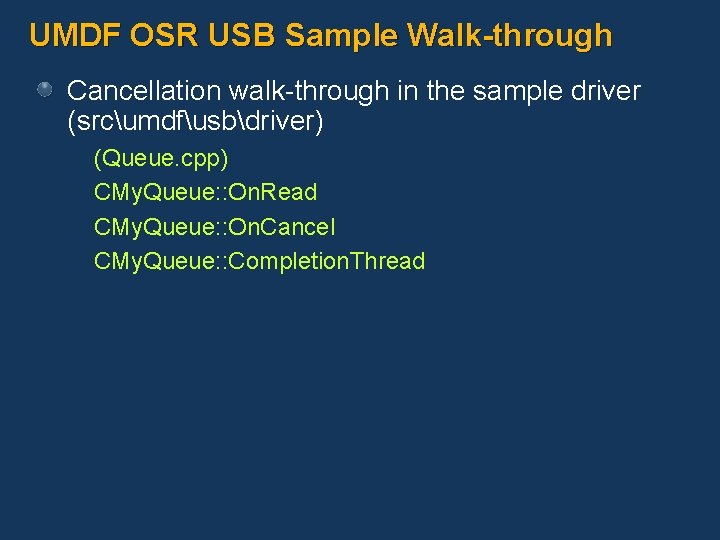 UMDF OSR USB Sample Walk-through

Cancellation walk-through in the sample driver (src\umdf\usb\driver)

(Queue.cpp)
CMyQueue::OnRead
CMyQueue::OnCancel
CMyQueue::CompletionThread